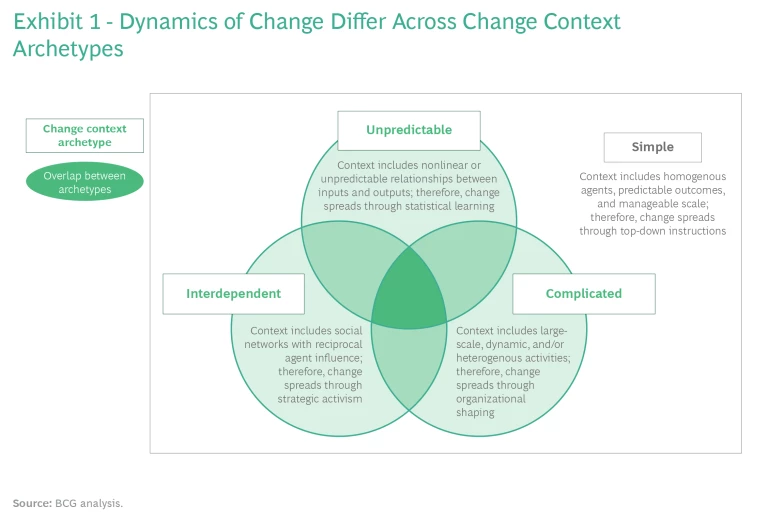 Exhibit 1 - Dynamics of Change Differ Across Change Context Archetypes

Change context archetype

Overlap between archetypes

Unpredictable

Context includes nonlinear or unpredictable relationships between inputs and outputs; therefore, change spreads through statistical learning

Simple

Context includes homogenous agents, predictable outcomes, and manageable scale; therefore, change spreads through top-down instructions

Interdependent

Context includes social networks with reciprocal agent influence; therefore, change spreads through strategic activism

Complicated

Context includes large-scale, dynamic, and/or heterogenous activities; therefore, change spreads through organizational shaping

Source: BCG analysis.